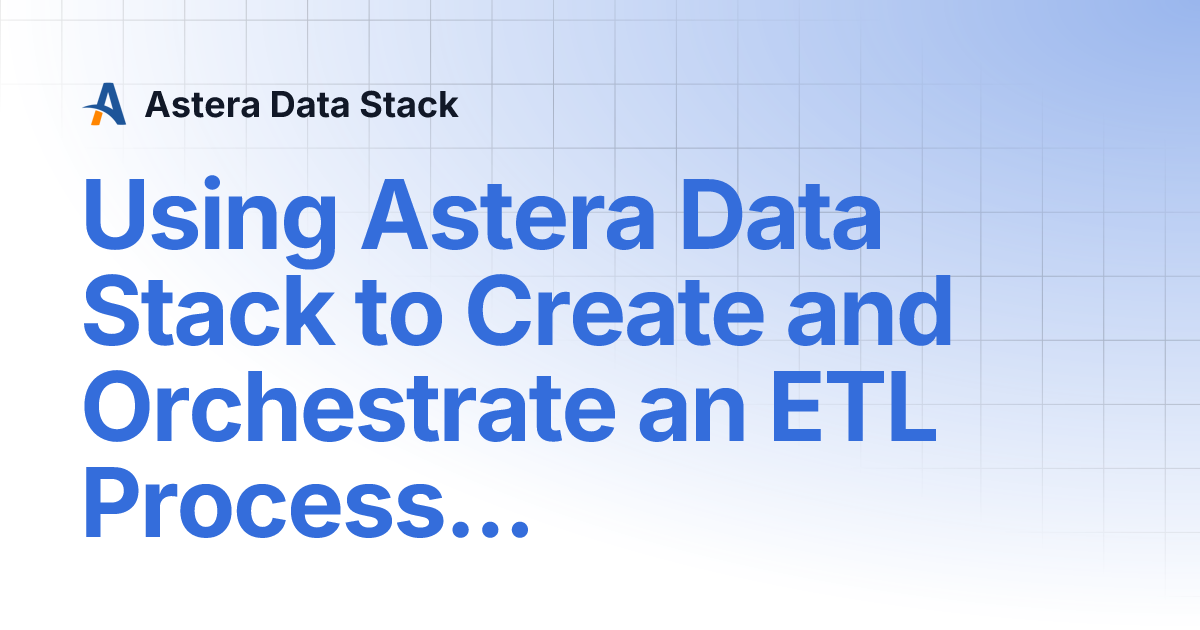 Astera Data Stack

Using Astera Data Stack to Create and Orchestrate an ETL Process...